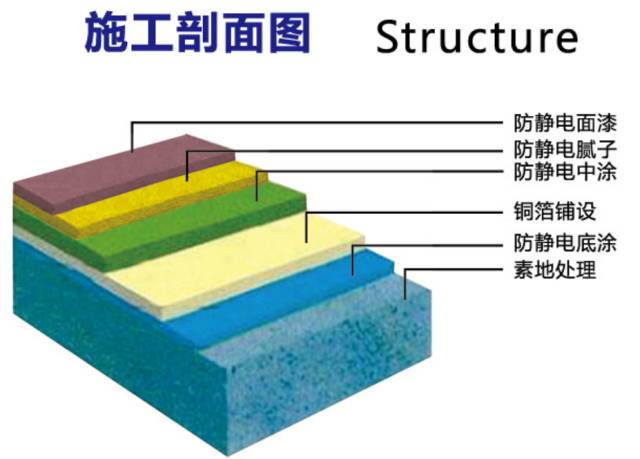 施工剖面图 Structure

防静电面漆
防静电腻子
防静电中涂
铜箔铺设
防静电底涂
素地处理